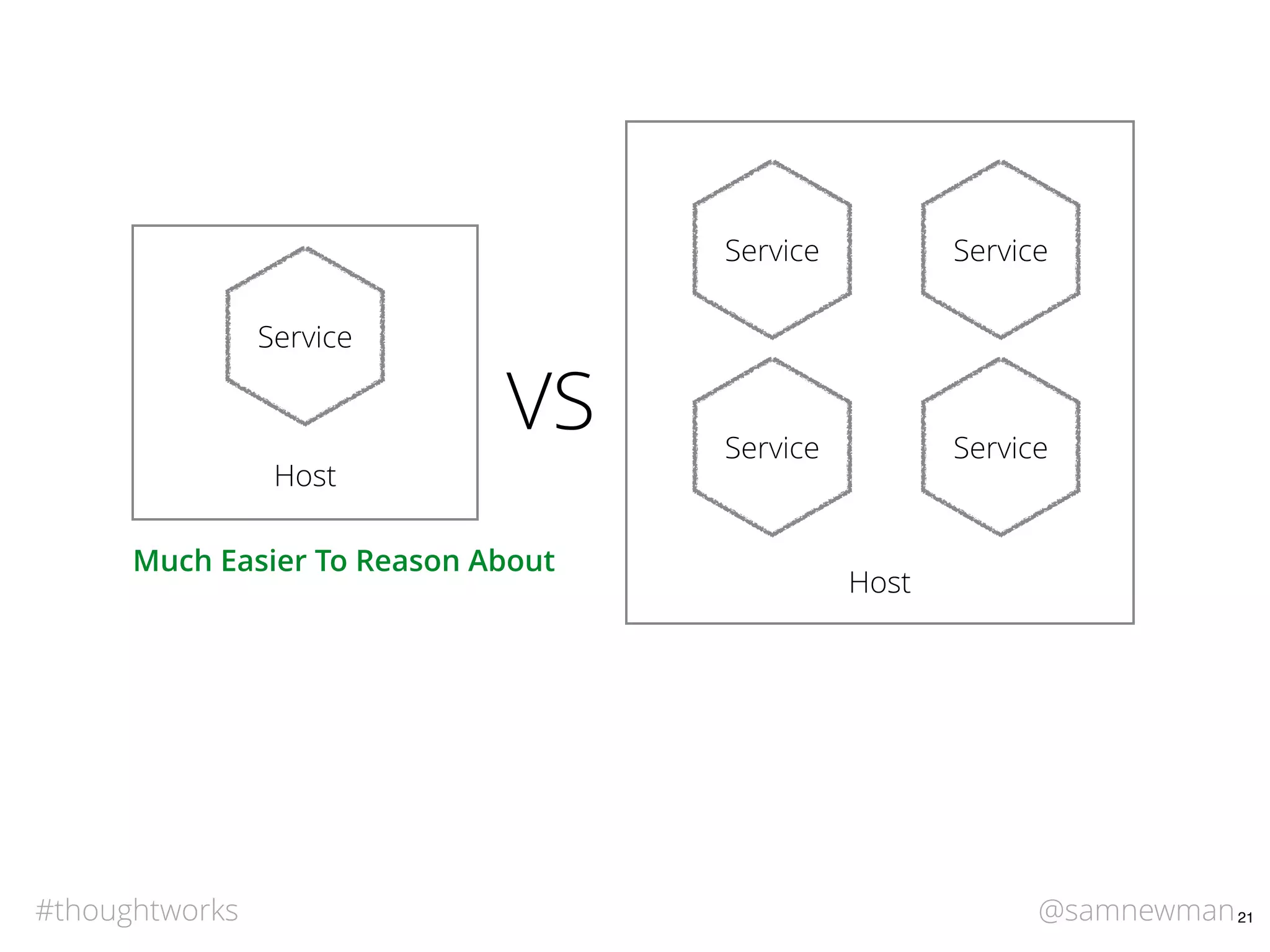 Service

Host

Much Easier To Reason About

VS

Service

Service

Service

Service

Host

#thoughtworks

@samnewman

21